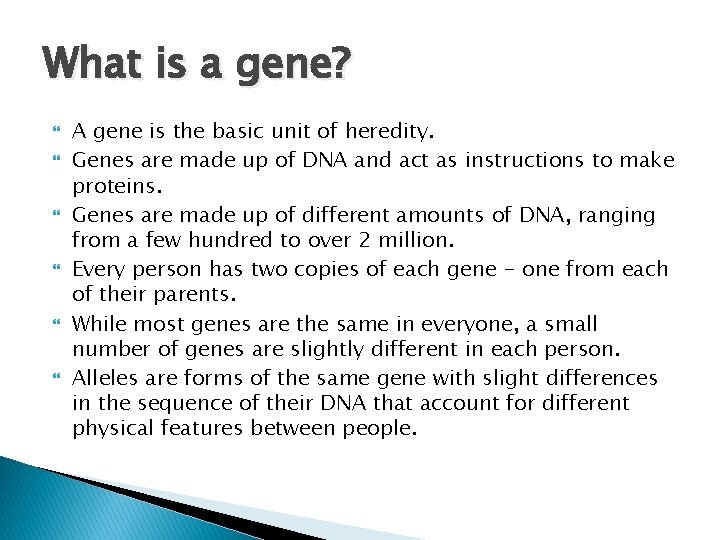 What is a gene?

A gene is the basic unit of heredity.

Genes are made up of DNA and act as instructions to make proteins.

Genes are made up of different amounts of DNA, ranging from a few hundred to over 2 million.

Every person has two copies of each gene – one from each of their parents.

While most genes are the same in everyone, a small number of genes are slightly different in each person.

Alleles are forms of the same gene with slight differences in the sequence of their DNA that account for different physical features between people.